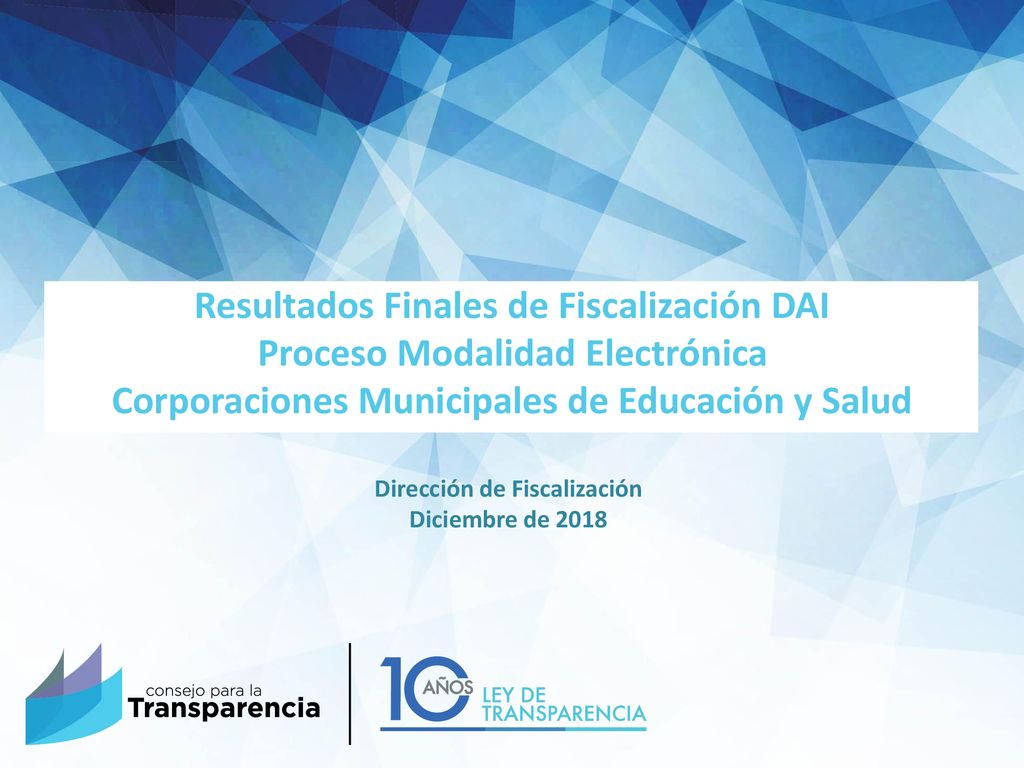 Resultados Finales de Fiscalización DAI
Proceso Modalidad Electrónica
Corporaciones Municipales de Educación y Salud

Dirección de Fiscalización
Diciembre de 2018

consejo para la
Transparencia

10 AÑOS LEY DE TRANSPARENCIA